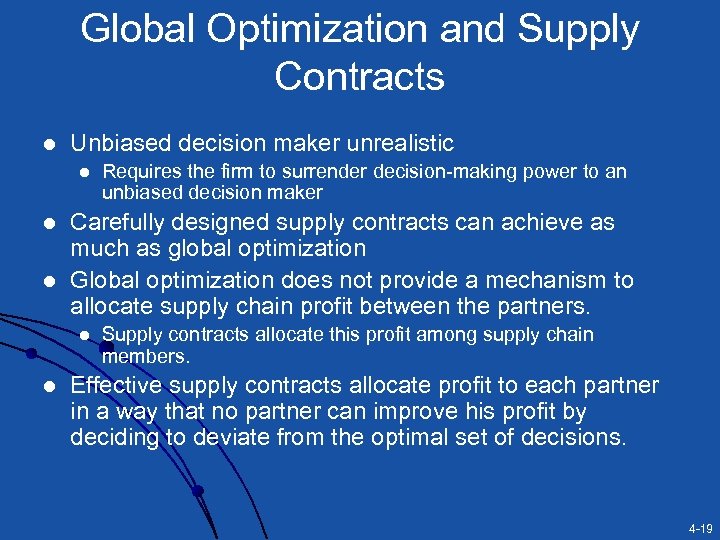 Global Optimization and Supply Contracts

- Unbiased decision maker unrealistic
  - Requires the firm to surrender decision-making power to an unbiased decision maker
- Carefully designed supply contracts can achieve as much as global optimization
- Global optimization does not provide a mechanism to allocate supply chain profit between the partners.
  - Supply contracts allocate this profit among supply chain members.
- Effective supply contracts allocate profit to each partner in a way that no partner can improve his profit by deciding to deviate from the optimal set of decisions.

4-19